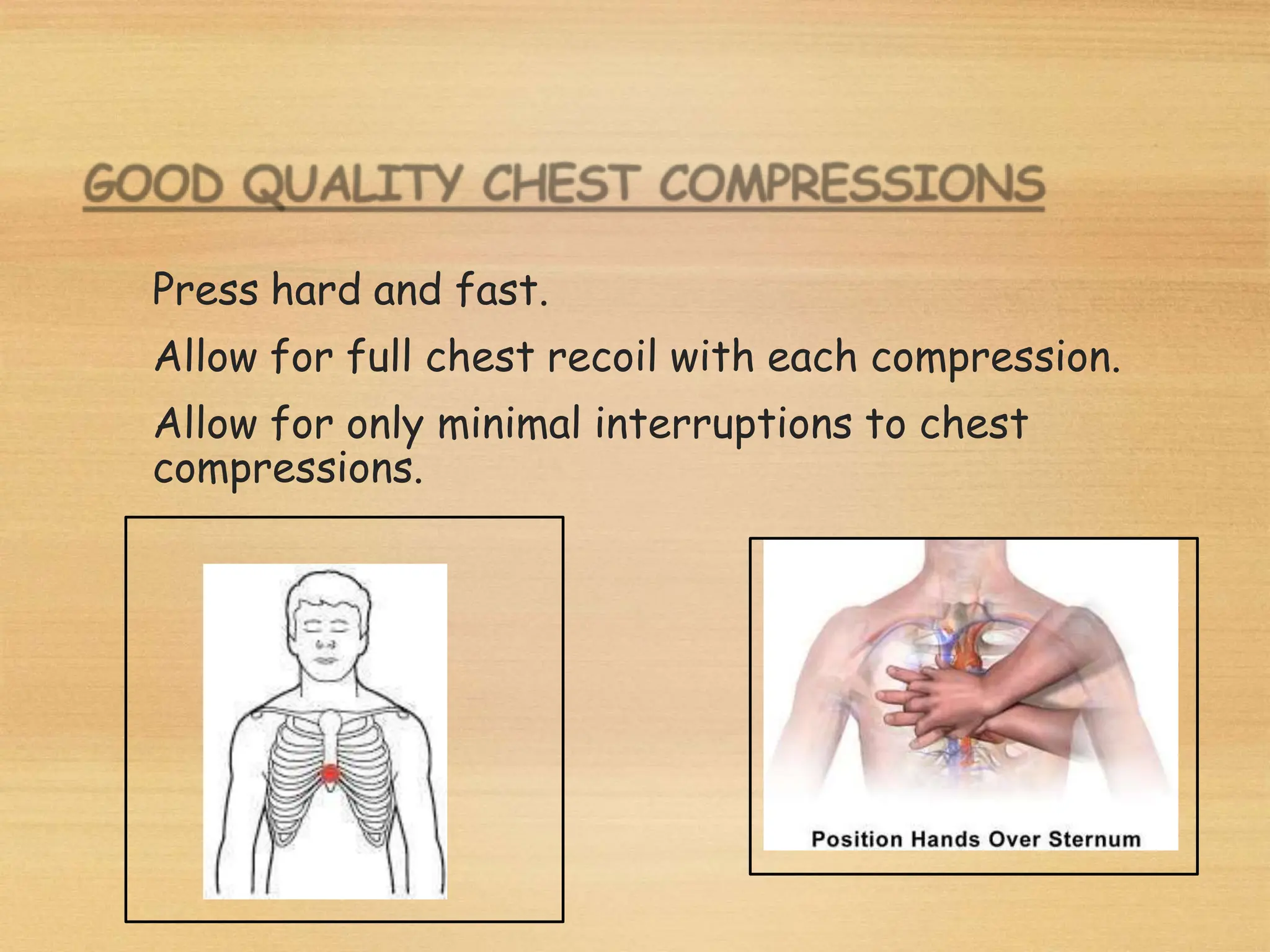 GOOD QUALITY CHEST COMPRESSIONS

Press hard and fast.

Allow for full chest recoil with each compression.

Allow for only minimal interruptions to chest compressions.

Position Hands Over Sternum